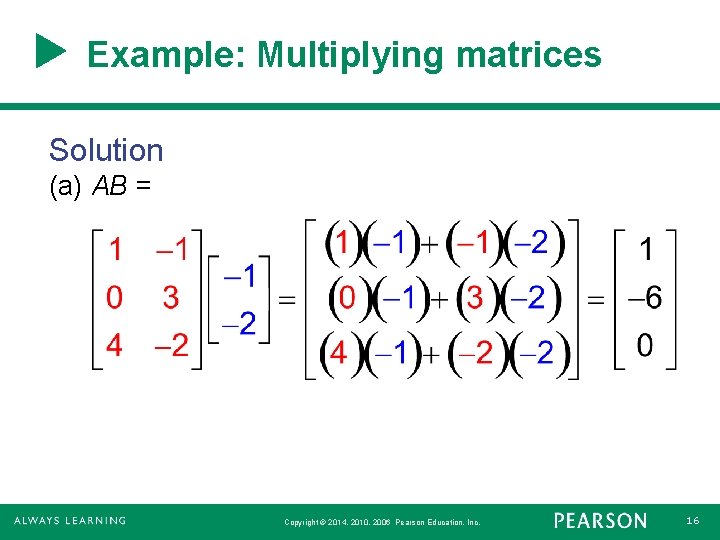 Example: Multiplying matrices

Solution
(a) $AB =$

$\begin{bmatrix} 1 & -1 \\ 0 & 3 \\ 4 & -2 \end{bmatrix} \begin{bmatrix} -1 \\ -2 \end{bmatrix} = \begin{bmatrix} (1)(-1)+(-1)(-2) \\ (0)(-1)+(3)(-2) \\ (4)(-1)+(-2)(-2) \end{bmatrix} = \begin{bmatrix} 1 \\ -6 \\ 0 \end{bmatrix}$

ALWAYS LEARNING

Copyright © 2014, 2010, 2006 Pearson Education, Inc.

PEARSON

16